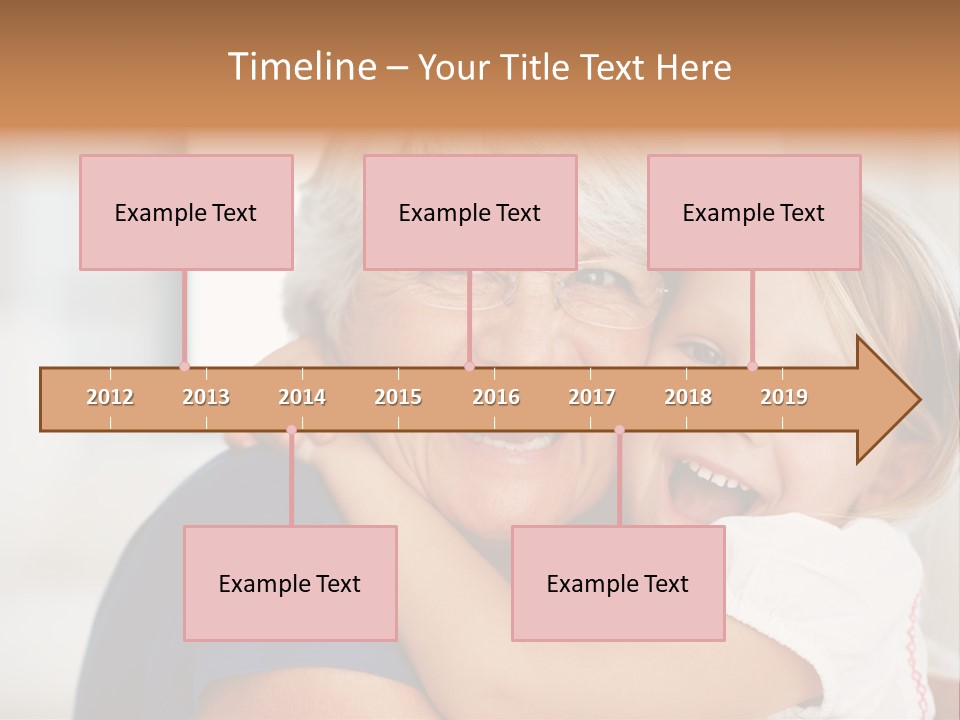 Timeline – Your Title Text Here

Example Text

Example Text

Example Text

2012 2013 2014 2015 2016 2017 2018 2019

Example Text

Example Text